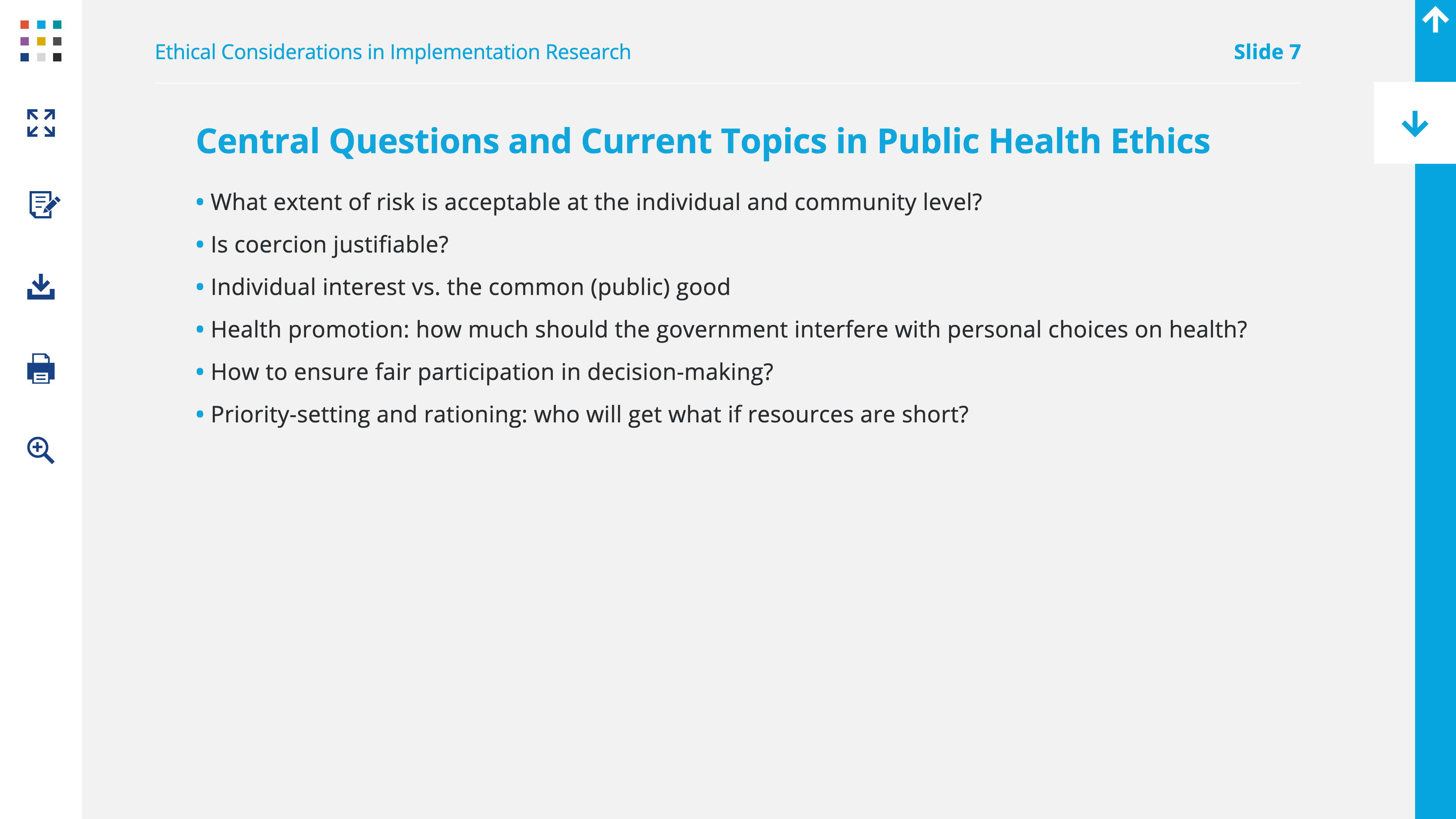 Ethical Considerations in Implementation Research

Slide 7

Central Questions and Current Topics in Public Health Ethics

• What extent of risk is acceptable at the individual and community level?
• Is coercion justifiable?
• Individual interest vs. the common (public) good
• Health promotion: how much should the government interfere with personal choices on health?
• How to ensure fair participation in decision-making?
• Priority-setting and rationing: who will get what if resources are short?